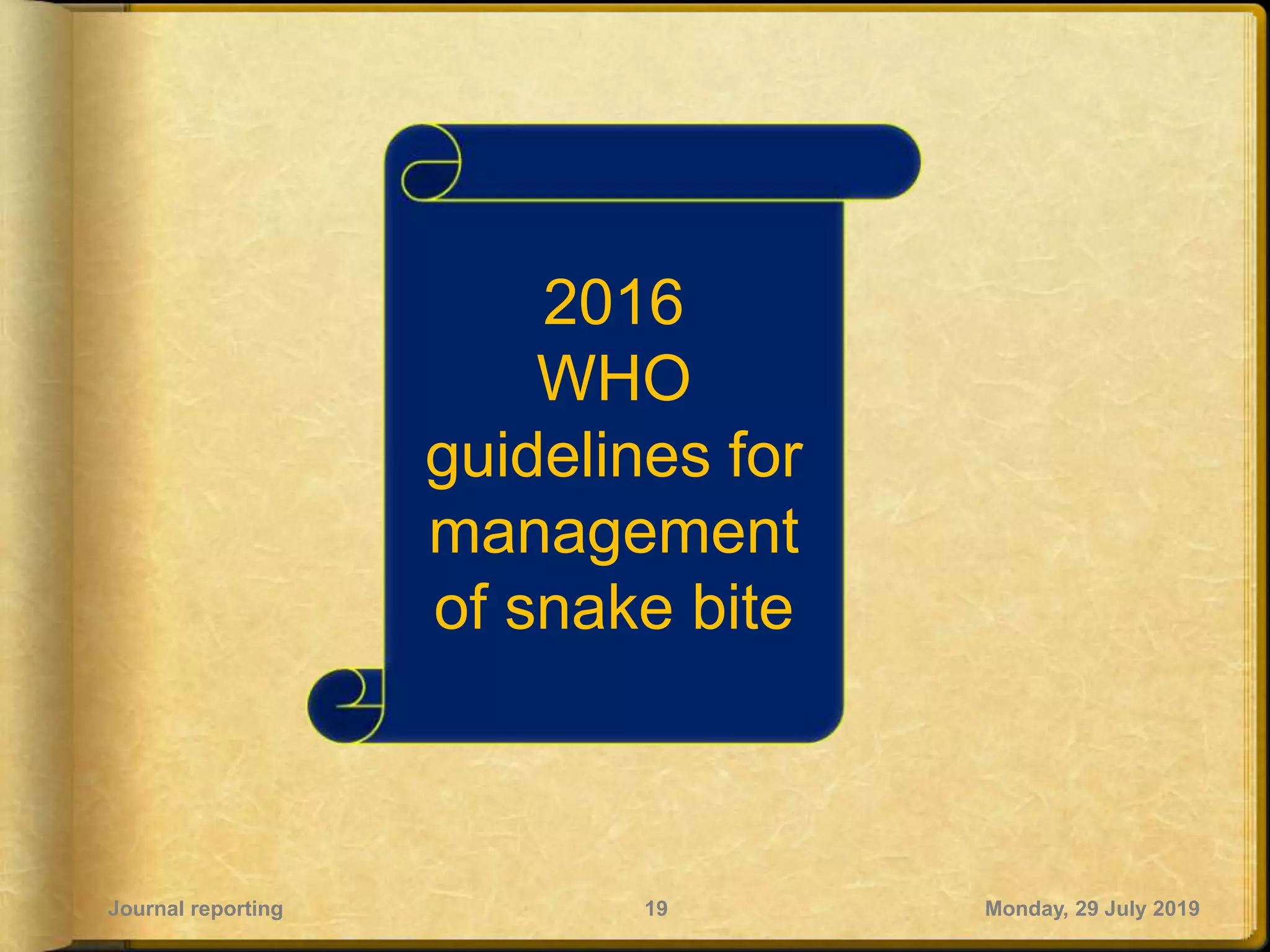 2016
WHO
guidelines for
management
of snake bite

Journal reporting
19
Monday, 29 July 2019